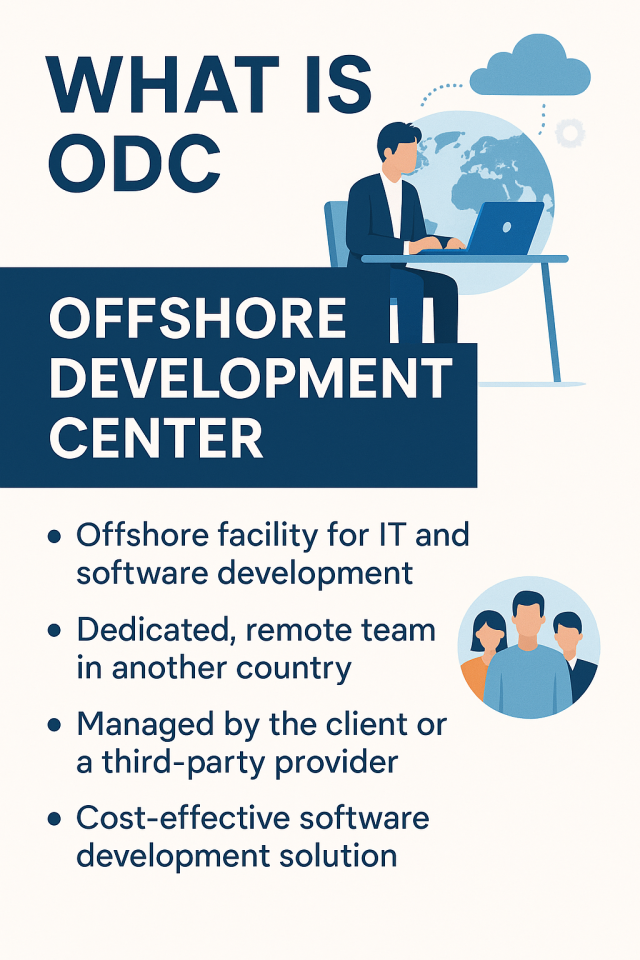 WHAT IS ODC

OFFSHORE DEVELOPMENT CENTER

• Offshore facility for IT and software development

• Dedicated, remote team in another country

• Managed by the client or a third-party provider

• Cost-effective software development solution